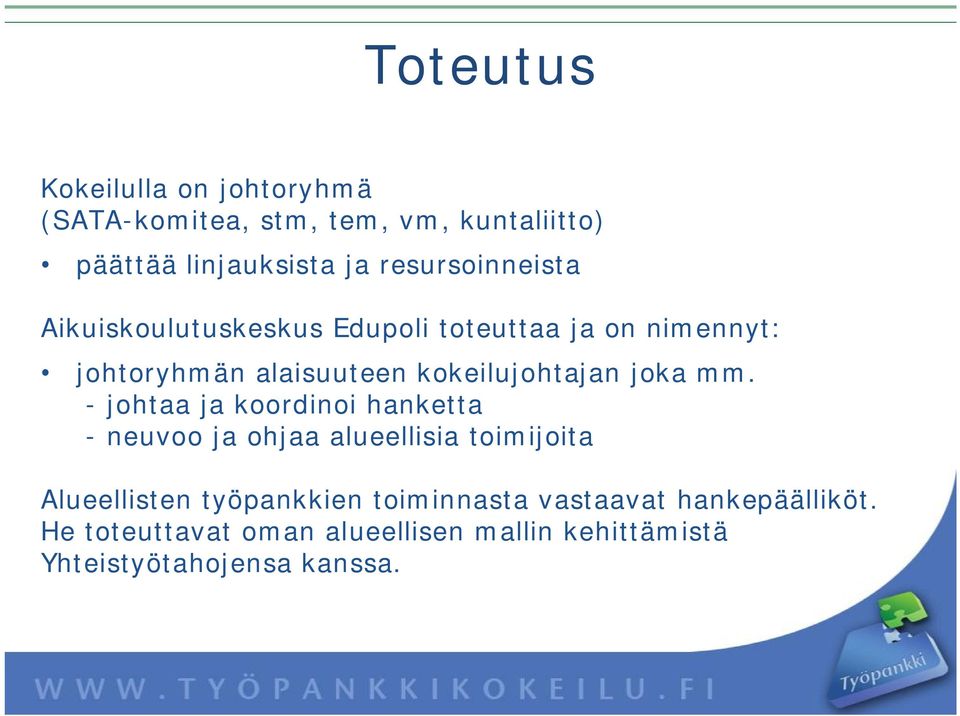 Toteutus

Kokeilulla on johtoryhmä
(SATA-komitea, stm, tem, vm, kuntaliitto)

• päättää linjauksista ja resursoinneista

Aikuiskoulutuskeskus Edupoli toteuttaa ja on nimennyt:

• johtoryhmän alaisuuteen kokeilujohtajan joka mm.
- johtaa ja koordinoi hanketta
- neuvoo ja ohjaa alueellisia toimijoita

Alueellisten työpankkien toiminnasta vastaavat hankepäälliköt.
He toteuttavat oman alueellisen mallin kehittämistä
Yhteistyötahojensa kanssa.

WWW.TYÖPANKKIKOKEILU.FI

Työpankki